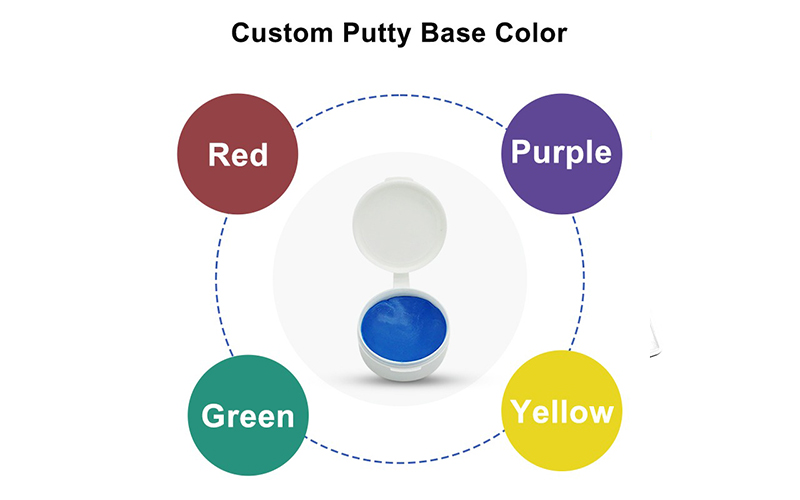 Custom Putty Base Color

Red

Purple

Green

Yellow